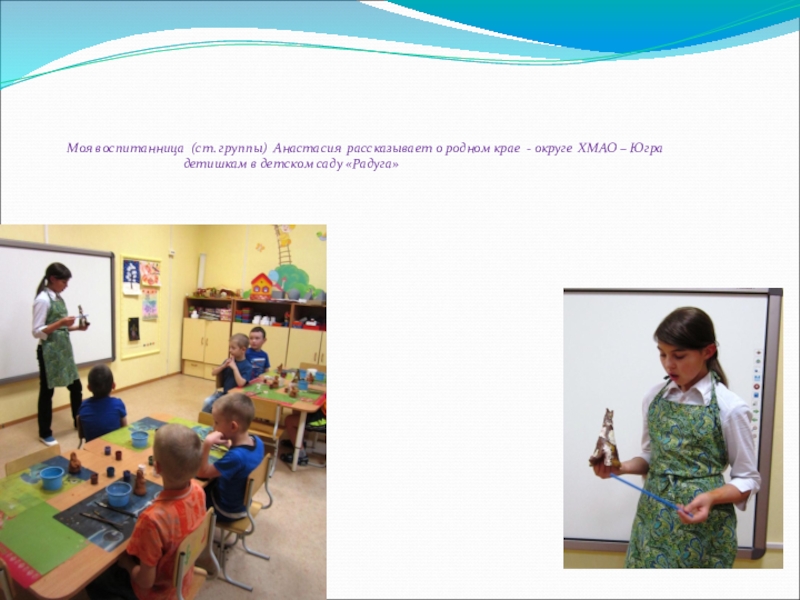 Моя воспитанница (ст. группы) Анастасия рассказывает о родном крае - округе ХМАО – Югра детишкам в детском саду «Радуга»